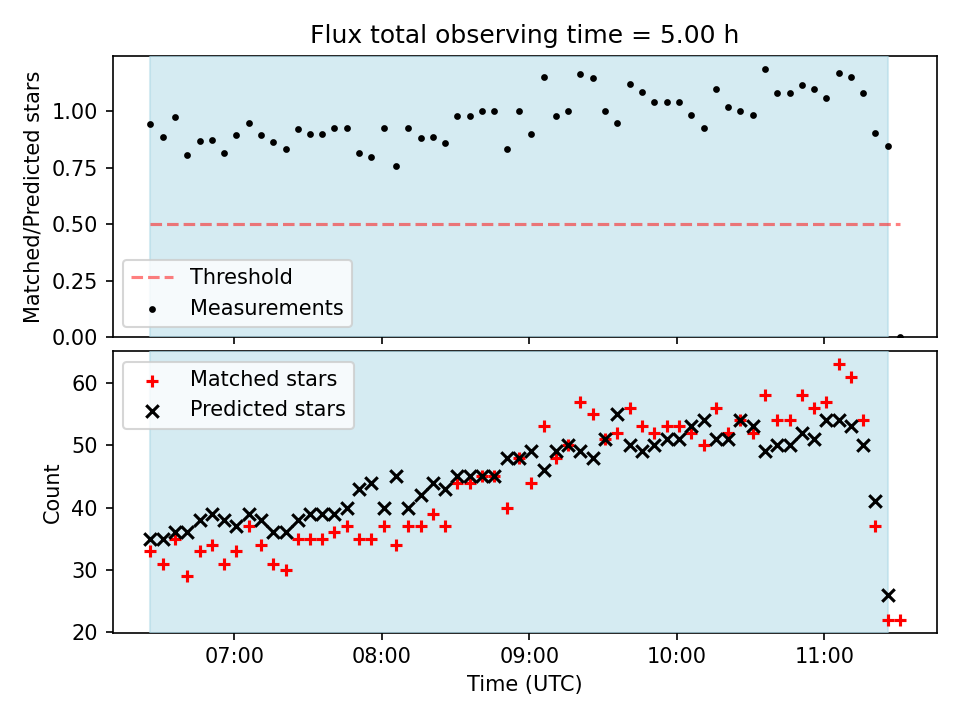 Flux total observing time = 5.00 h

Matched/Predicted stars

1.00
0.75
0.50
0.25
0.00

Threshold
Measurements

Matched stars
Predicted stars

Count

60
50
40
30
20

07:00
08:00
09:00
10:00
11:00

Time (UTC)